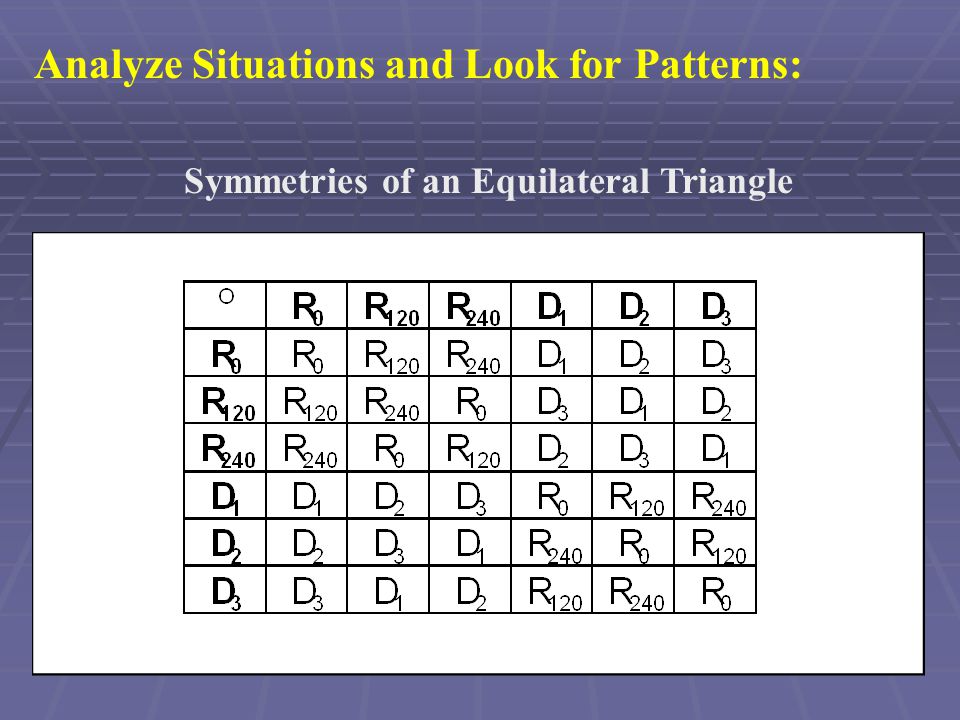 Analyze Situations and Look for Patterns:

Symmetries of an Equilateral Triangle

| $\circ$ | $R_0$ | $R_{120}$ | $R_{240}$ | $D_1$ | $D_2$ | $D_3$ |
|---|---|---|---|---|---|---|
| $R_0$ | $R_0$ | $R_{120}$ | $R_{240}$ | $D_1$ | $D_2$ | $D_3$ |
| $R_{120}$ | $R_{120}$ | $R_{240}$ | $R_0$ | $D_3$ | $D_1$ | $D_2$ |
| $R_{240}$ | $R_{240}$ | $R_0$ | $R_{120}$ | $D_2$ | $D_3$ | $D_1$ |
| $D_1$ | $D_1$ | $D_2$ | $D_3$ | $R_0$ | $R_{120}$ | $R_{240}$ |
| $D_2$ | $D_2$ | $D_3$ | $D_1$ | $R_{240}$ | $R_0$ | $R_{120}$ |
| $D_3$ | $D_3$ | $D_1$ | $D_2$ | $R_{120}$ | $R_{240}$ | $R_0$ |